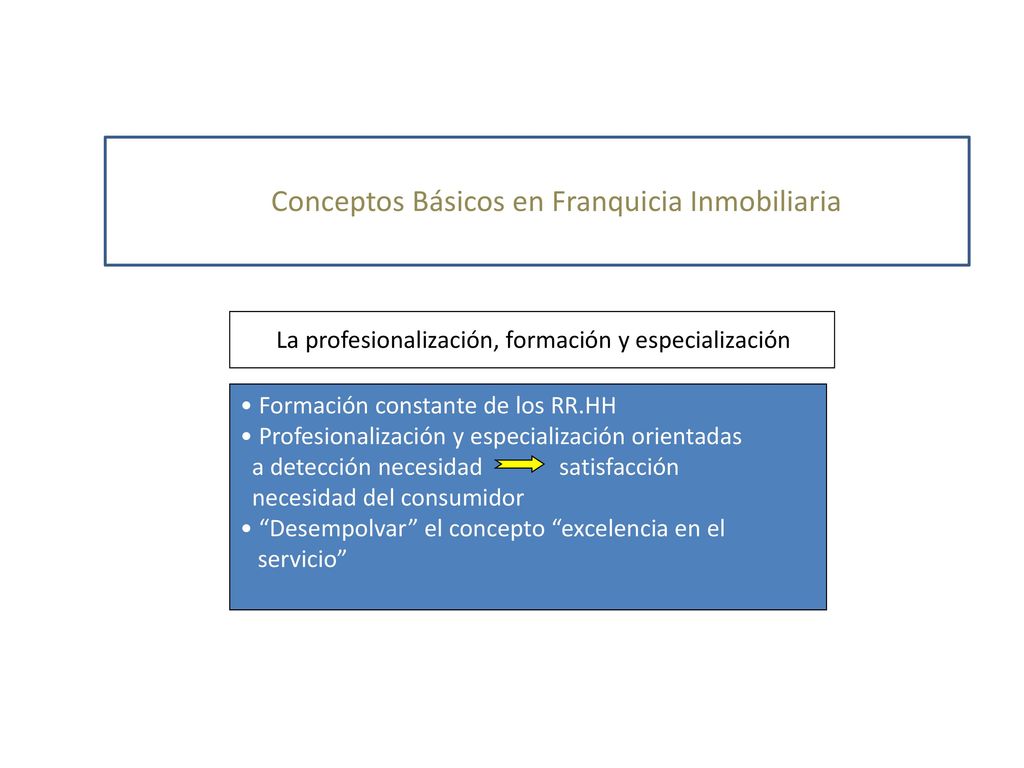 Conceptos Básicos en Franquicia Inmobiliaria

La profesionalización, formación y especialización

• Formación constante de los RR.HH
• Profesionalización y especialización orientadas a detección necesidad satisfacción necesidad del consumidor
• “Desempolvar” el concepto “excelencia en el servicio”